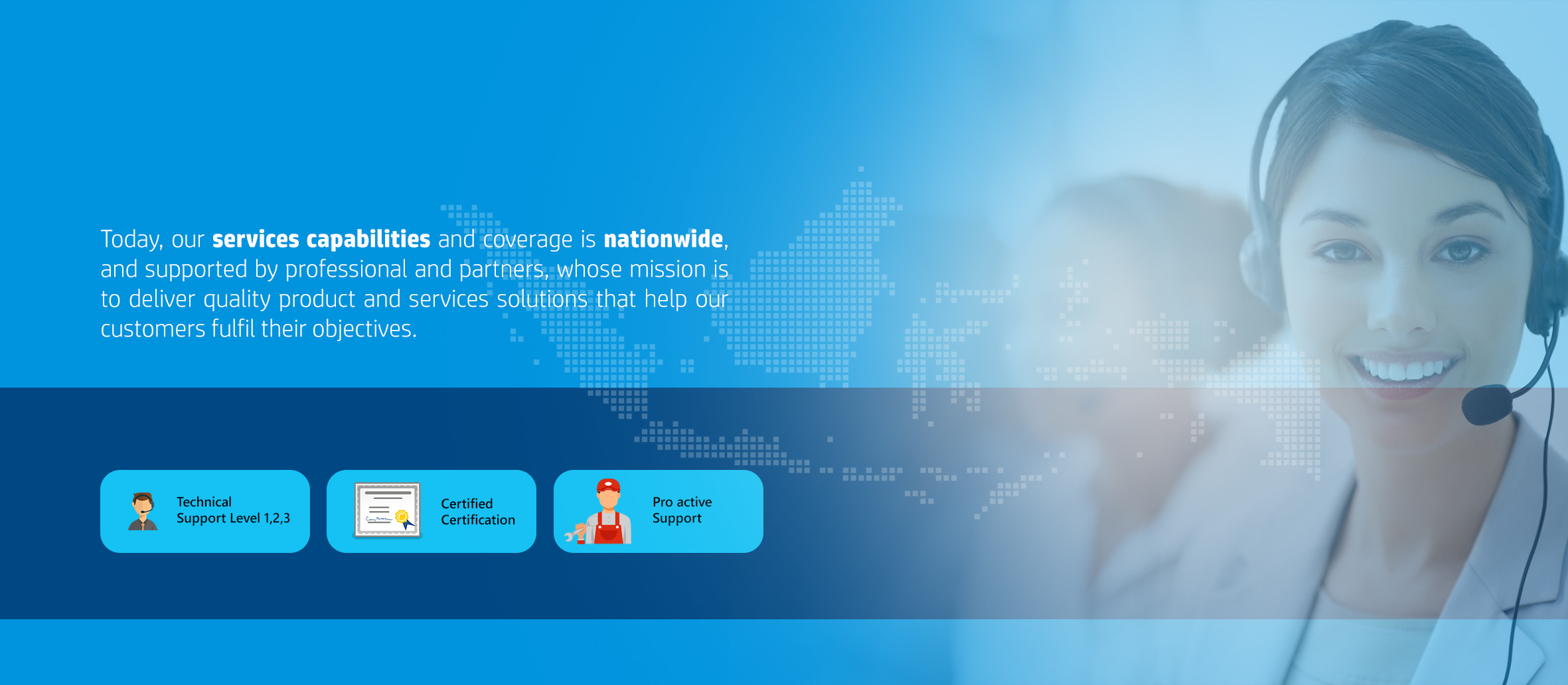 Today, our services capabilities and coverage is nationwide, and supported by professional and partners, whose mission is to deliver quality product and services solutions that help our customers fulfil their objectives.

Technical Support Level 1,2,3

Certified Certification

Pro active Support